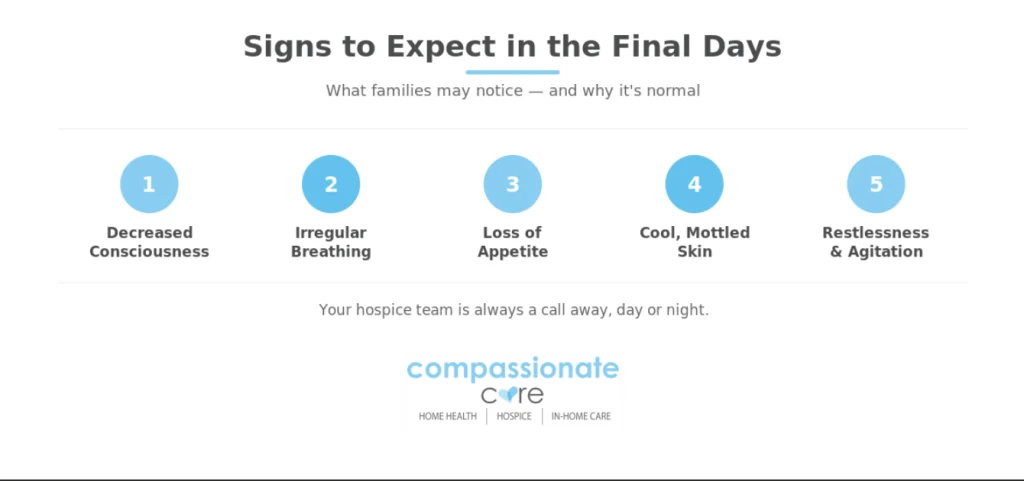 Signs to Expect in the Final Days

What families may notice — and why it's normal

1
Decreased Consciousness

2
Irregular Breathing

3
Loss of Appetite

4
Cool, Mottled Skin

5
Restlessness & Agitation

Your hospice team is always a call away, day or night.

compassionate
care
HOME HEALTH | HOSPICE | IN-HOME CARE